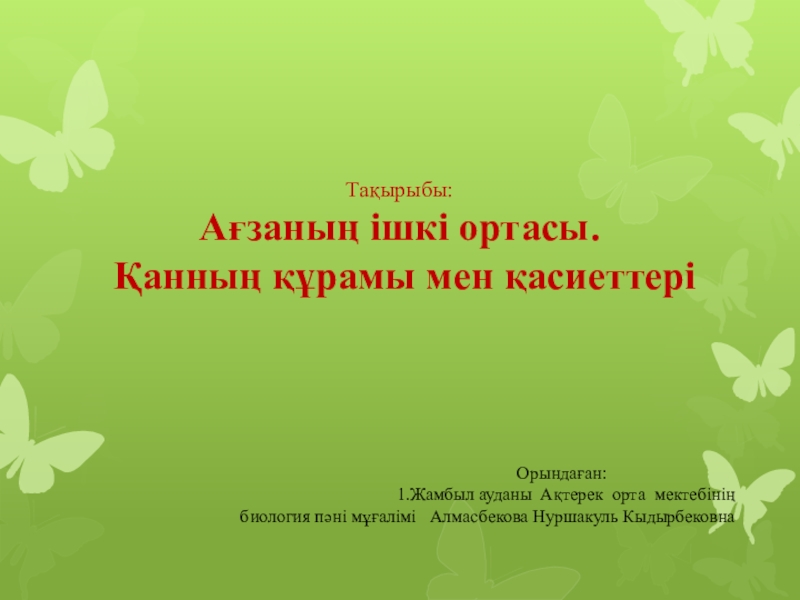 Тақырыбы:

Ағзаның ішкі ортасы.
Қанның құрамы мен қасиеттері

Орындаған:
1.Жамбыл ауданы Ақтерек орта мектебінің
биология пәні мұғалімі Алмасбекова Нуршакуль Кыдырбековна